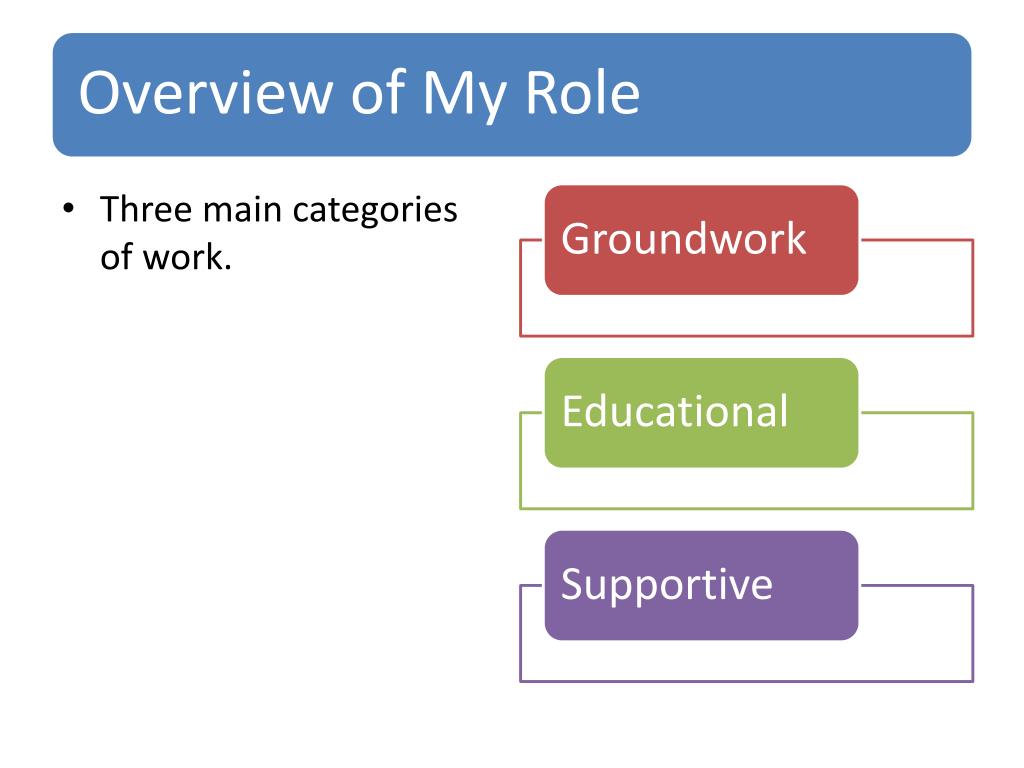 Overview of My Role

• Three main categories of work.

Groundwork

Educational

Supportive